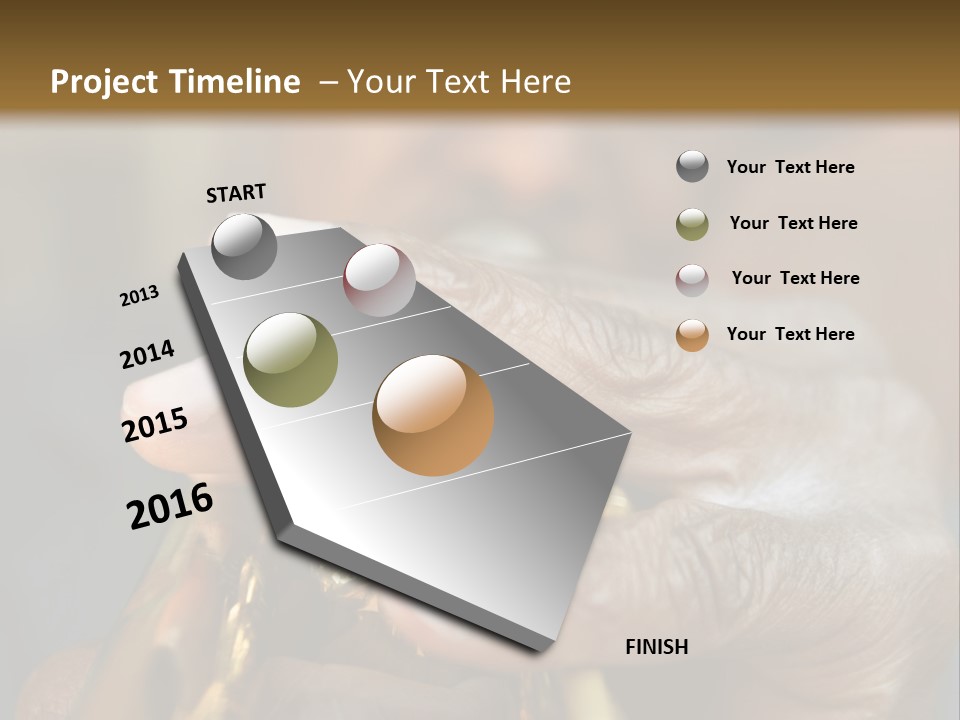 Project Timeline – Your Text Here

START

2013

2014

2015

2016

FINISH

Your Text Here

Your Text Here

Your Text Here

Your Text Here